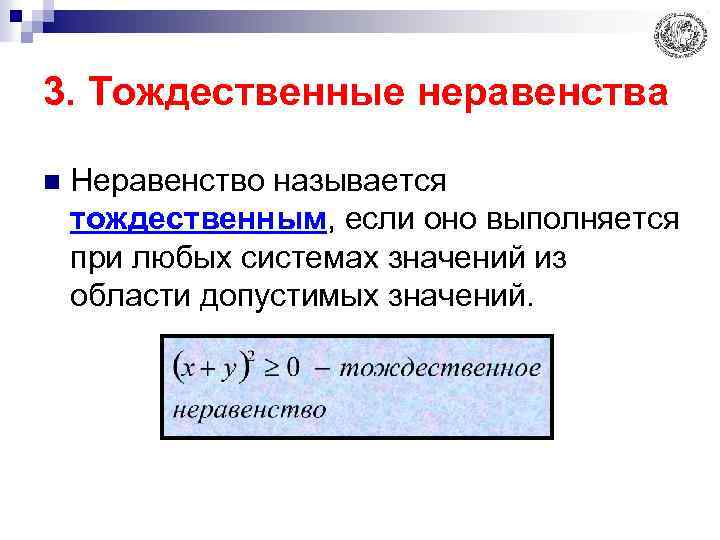 3. Тождественные неравенства

Неравенство называется тождественным, если оно выполняется при любых системах значений из области допустимых значений.

$(x+y)^2 \geq 0$ – тождественное неравенство